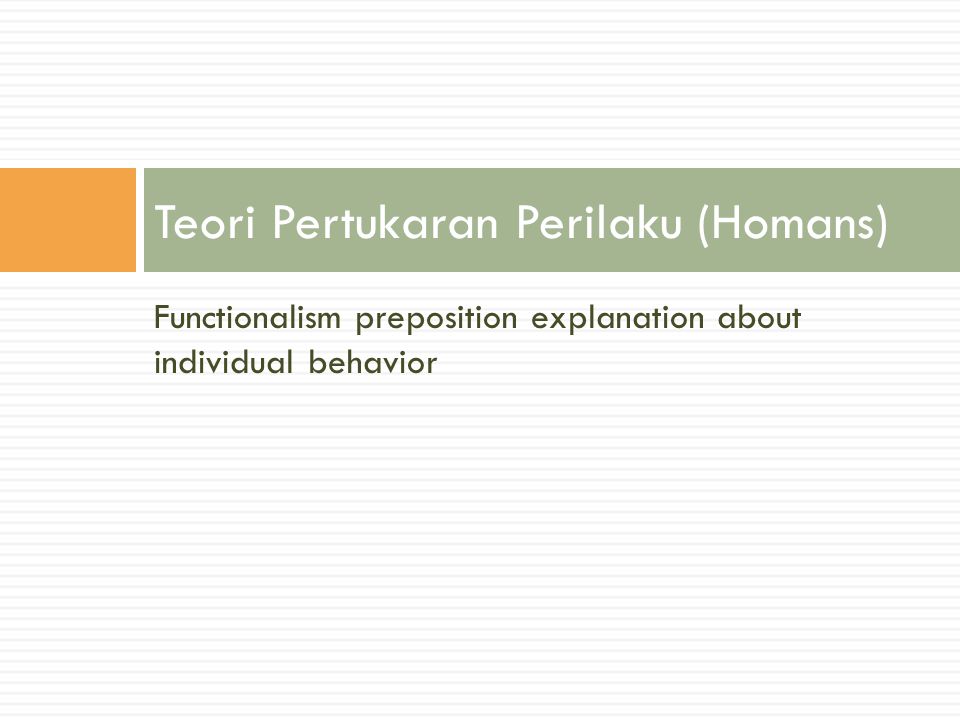 Teori Pertukaran Perilaku (Homans)

Functionalism preposition explanation about individual behavior